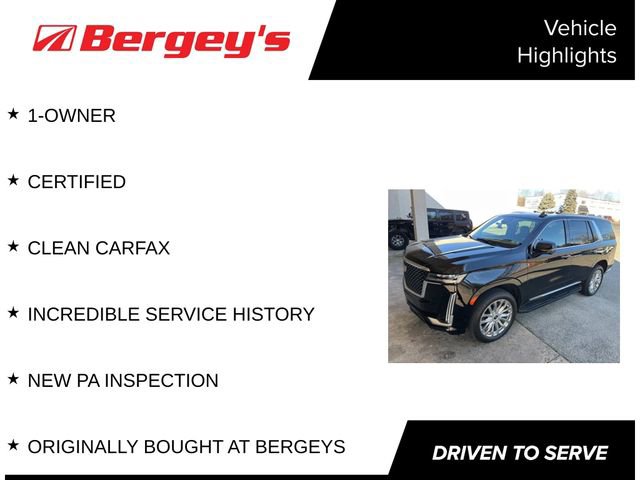 Bergey's

Vehicle Highlights

★ 1-OWNER

★ CERTIFIED

★ CLEAN CARFAX

★ INCREDIBLE SERVICE HISTORY

★ NEW PA INSPECTION

★ ORIGINALLY BOUGHT AT BERGEYS

DRIVEN TO SERVE